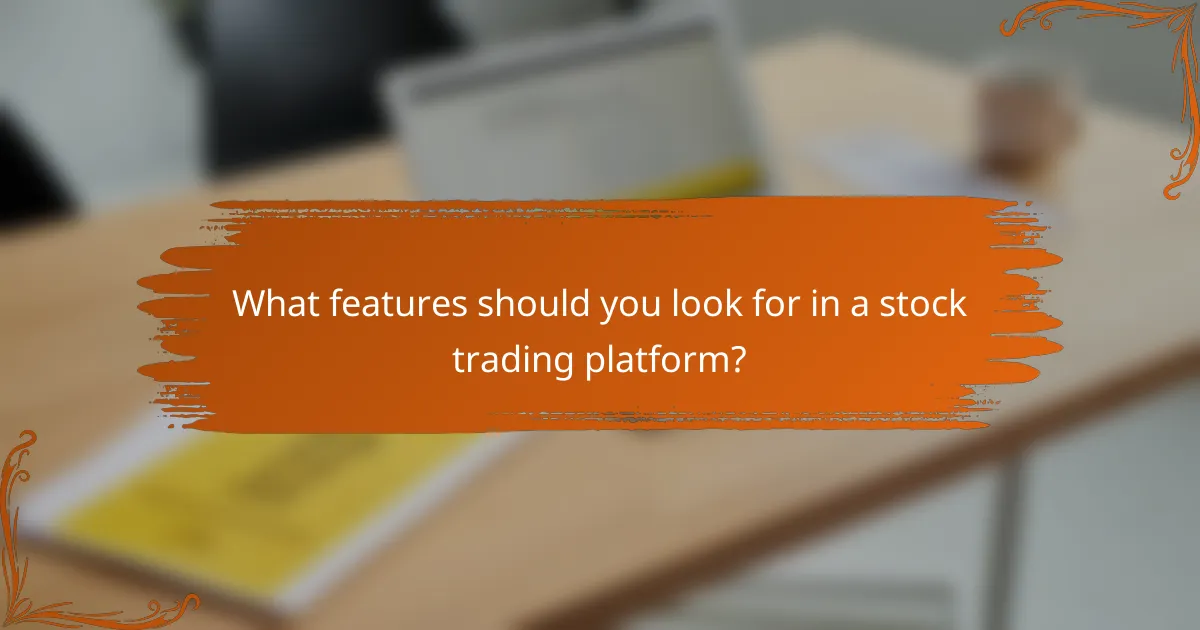 What features should you look for in a stock trading platform?